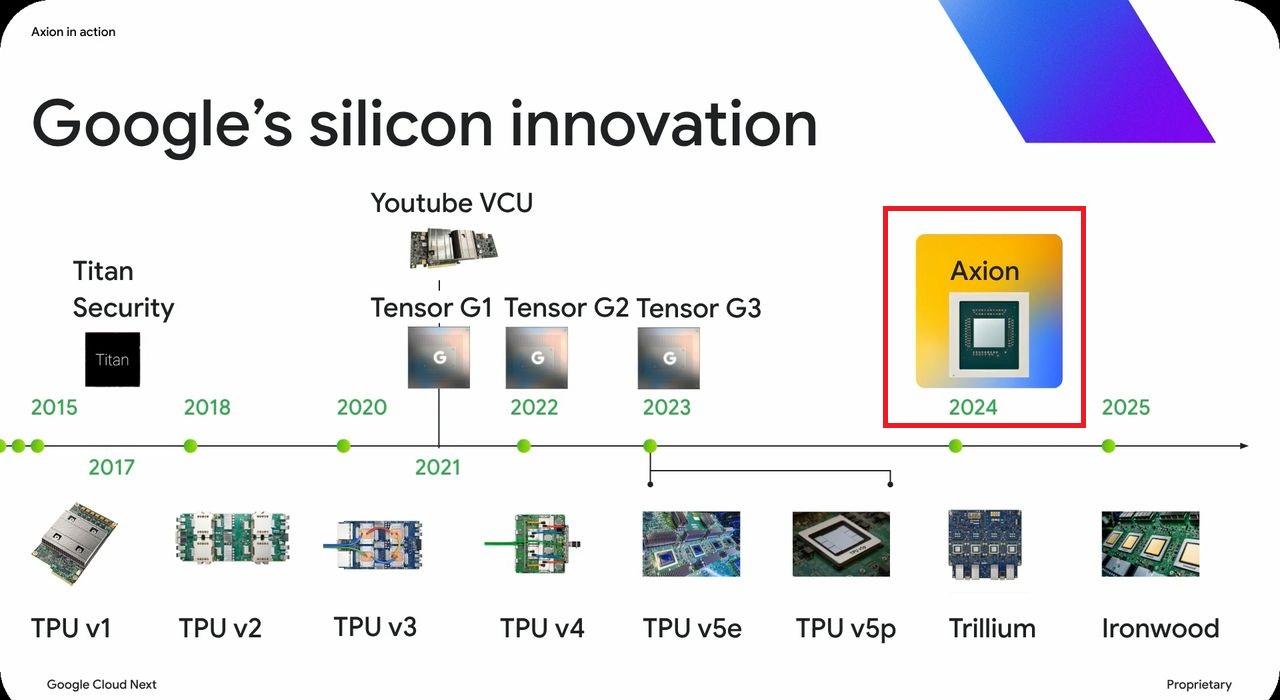 Axion in action

Google's silicon innovation

Youtube VCU

Titan Security

Titan

Tensor G1 Tensor G2 Tensor G3

Axion

2015 2018 2020 2022 2023 2024 2025

2017 2021

TPU v1 TPU v2 TPU v3 TPU v4 TPU v5e TPU v5p Trillium Ironwood

Google Cloud Next

Proprietary